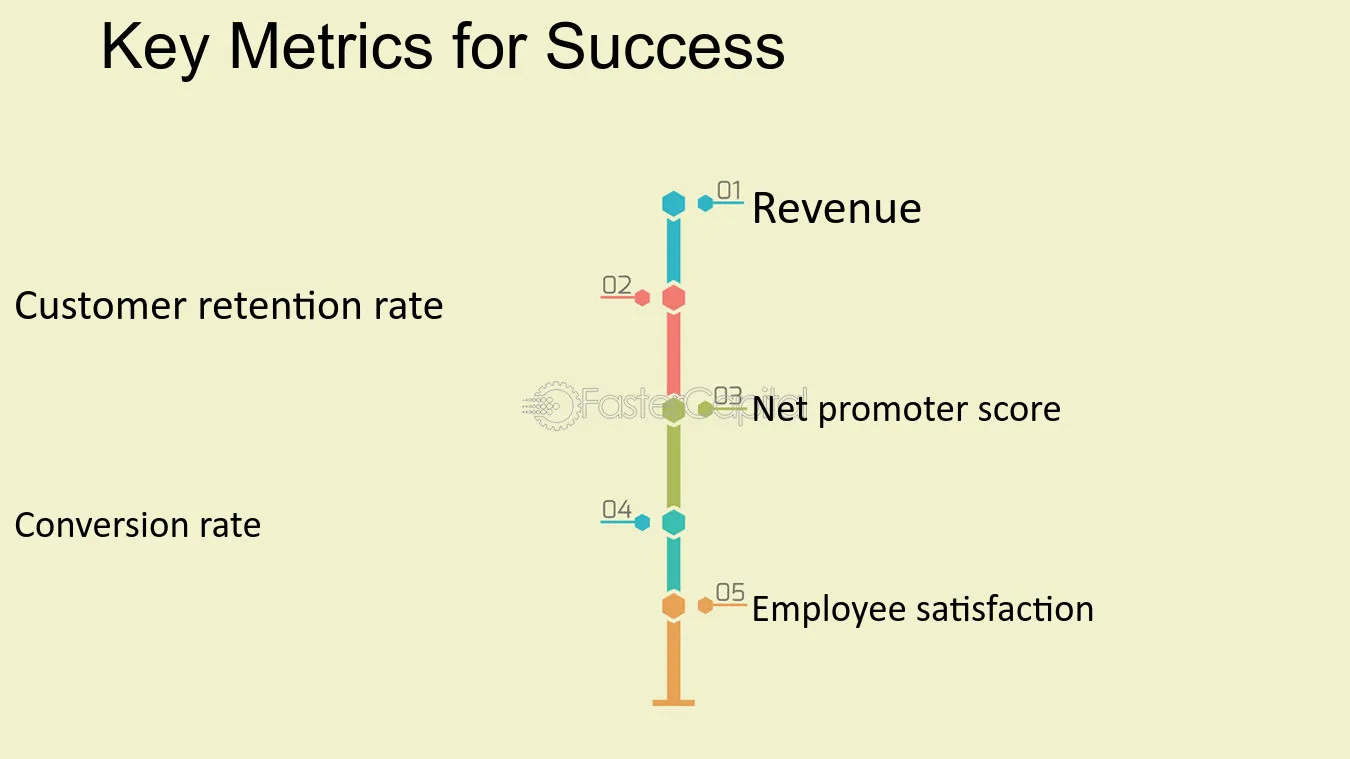 Key Metrics for Success

01
Revenue

02
Customer retention rate

03
Net promoter score

04
Conversion rate

05
Employee satisfaction

FasterCapital